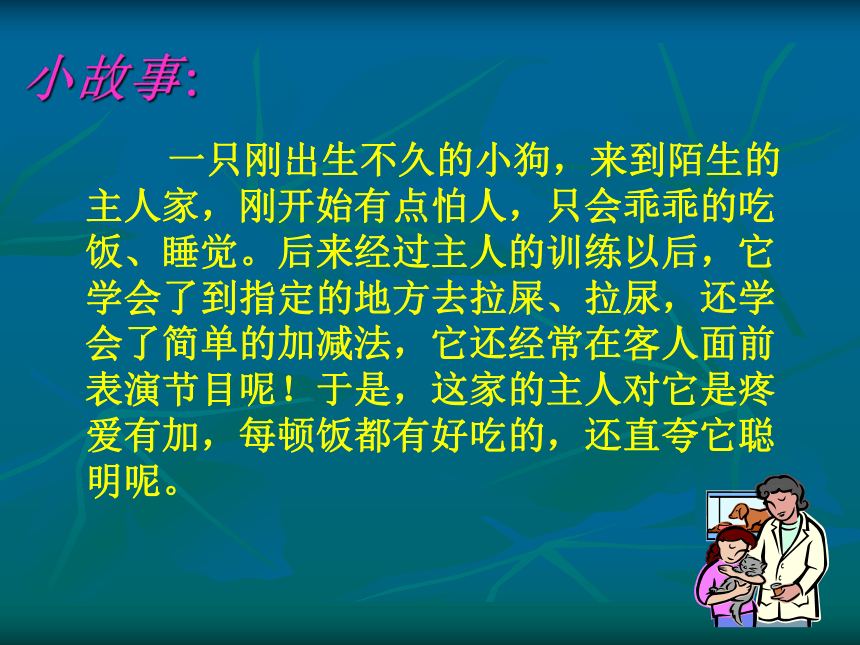 小故事:

一只刚出生不久的小狗，来到陌生的主人家，刚开始有点怕人，只会乖乖的吃饭、睡觉。后来经过主人的训练以后，它学会了到指定的地方去拉屎、拉尿，还学会了简单的加减法，它还经常在客人面前表演节目呢！于是，这家的主人对它是疼爱有加，每顿饭都有好吃的，还直夸它聪明呢。